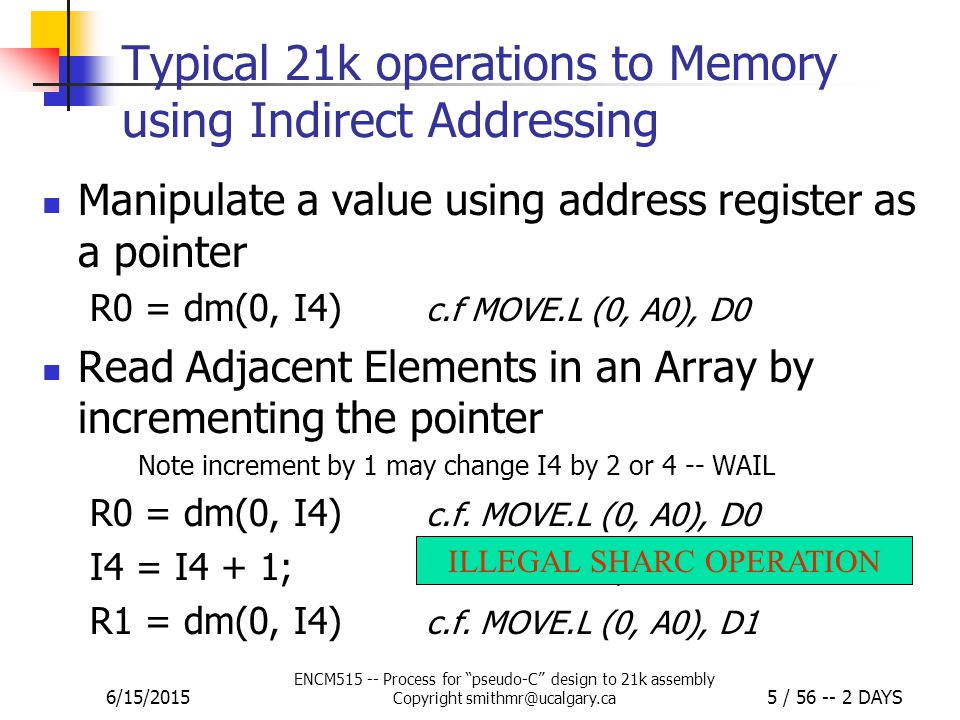 Typical 21k operations to Memory using Indirect Addressing

Manipulate a value using address register as a pointer

R0 = dm(0, I4) c.f MOVE.L (0, A0), D0

Read Adjacent Elements in an Array by incrementing the pointer

Note increment by 1 may change I4 by 2 or 4 -- WAIL

R0 = dm(0, I4) c.f. MOVE.L (0, A0), D0

I4 = I4 + 1; ILLEGAL SHARC OPERATION

R1 = dm(0, I4) c.f. MOVE.L (0, A0), D1

6/15/2015

ENCM515 -- Process for "pseudo-C" design to 21k assembly
Copyright smithmr@ucalgary.ca

5 / 56 -- 2 DAYS